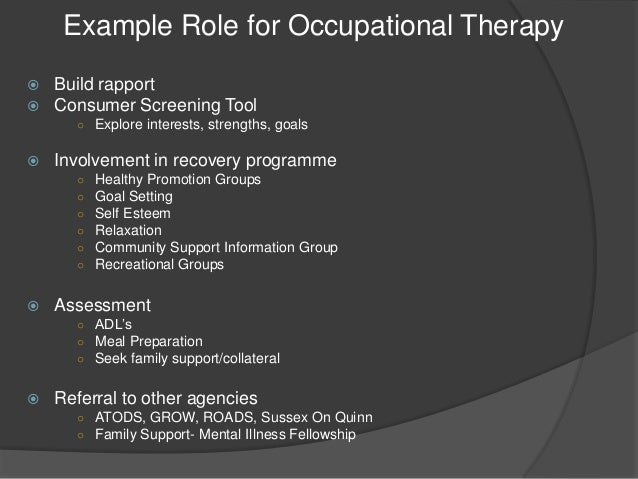 Example Role for Occupational Therapy

- Build rapport
- Consumer Screening Tool
  - Explore interests, strengths, goals

- Involvement in recovery programme
  - Healthy Promotion Groups
  - Goal Setting
  - Self Esteem
  - Relaxation
  - Community Support Information Group
  - Recreational Groups

- Assessment
  - ADL's
  - Meal Preparation
  - Seek family support/collateral

- Referral to other agencies
  - ATODS, GROW, ROADS, Sussex On Quinn
  - Family Support- Mental Illness Fellowship